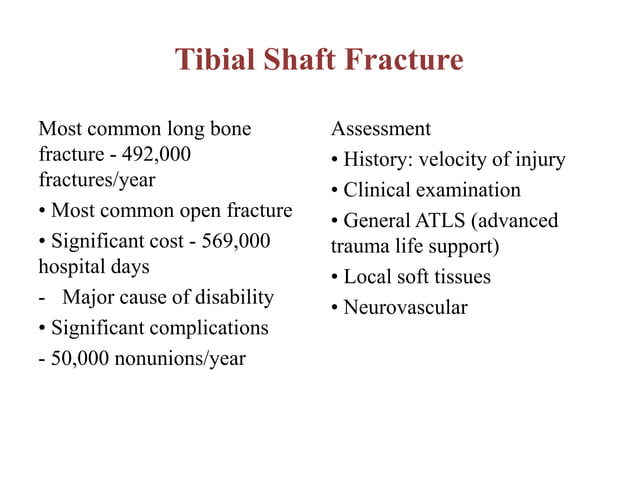 Tibial Shaft Fracture

Most common long bone fracture - 492,000 fractures/year

• Most common open fracture

• Significant cost - 569,000 hospital days

- Major cause of disability

• Significant complications

- 50,000 nonunions/year

Assessment

• History: velocity of injury

• Clinical examination

• General ATLS (advanced trauma life support)

• Local soft tissues

• Neurovascular